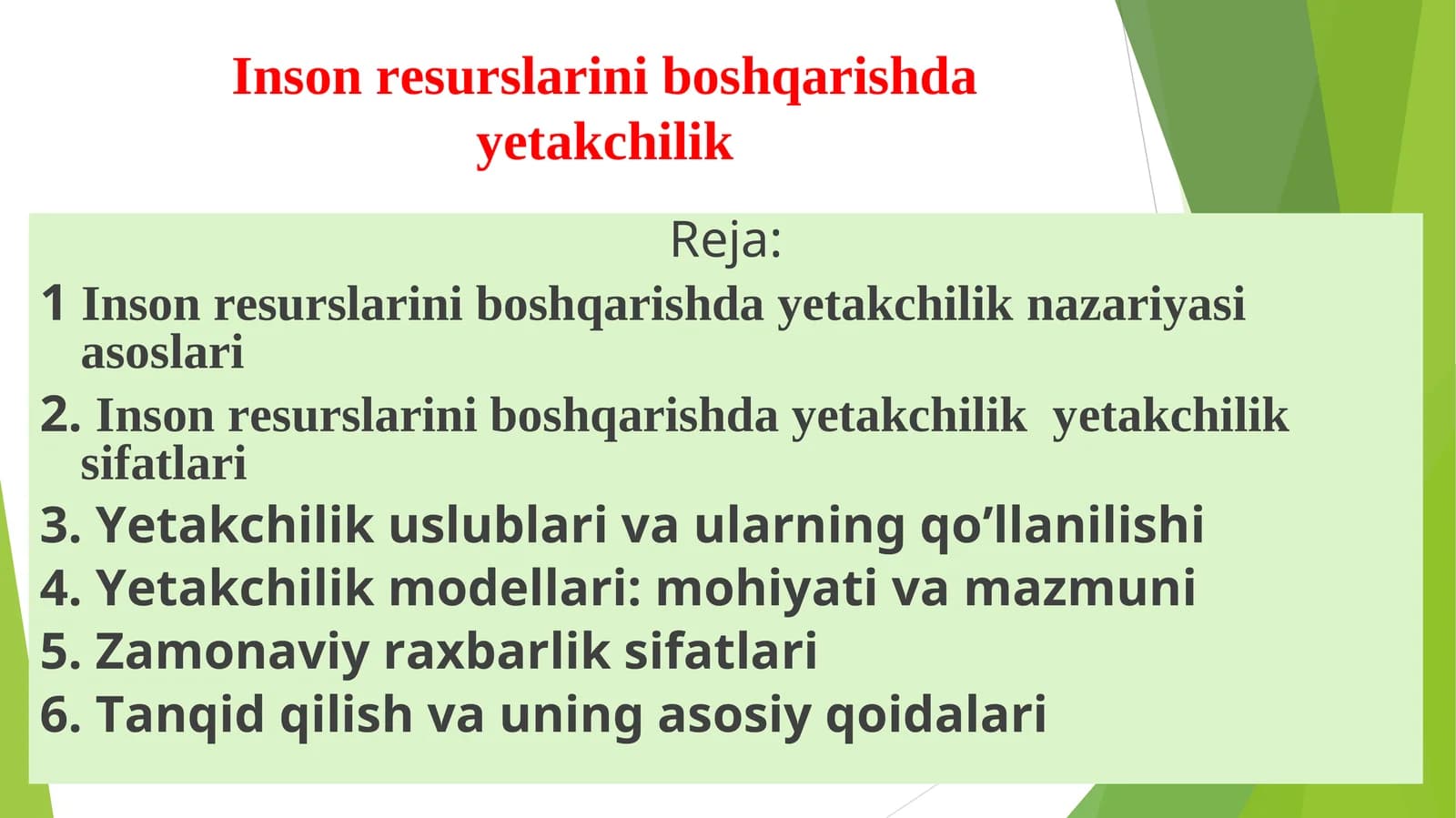 Inson resurslarini boshqarishda yetakchilik

Reja:

1 Inson resurslarini boshqarishda yetakchilik nazariyasi asoslari

2. Inson resurslarini boshqarishda yetakchilik yetakchilik sifatlari

3. Yetakchilik uslublari va ularning qo’llanilishi

4. Yetakchilik modellari: mohiyati va mazmuni

5. Zamonaviy raxbarlik sifatlari

6. Tanqid qilish va uning asosiy qoidalari